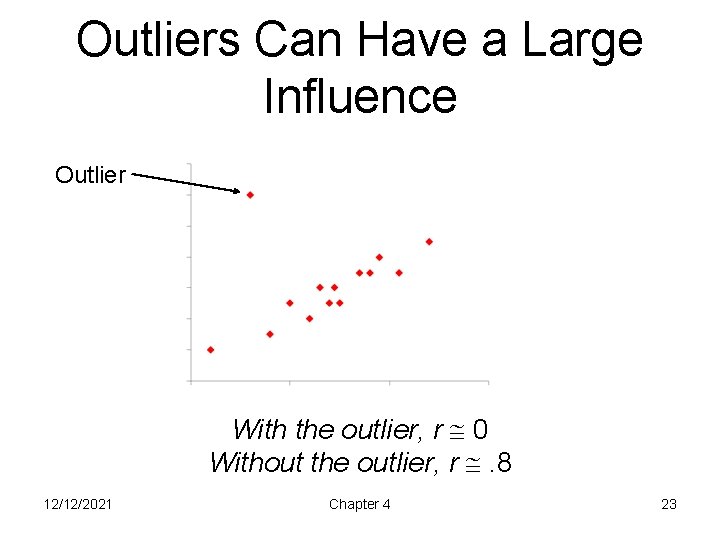 Outliers Can Have a Large Influence

Outlier

With the outlier, $r \cong 0$
Without the outlier, $r \cong .8$

12/12/2021

Chapter 4

23